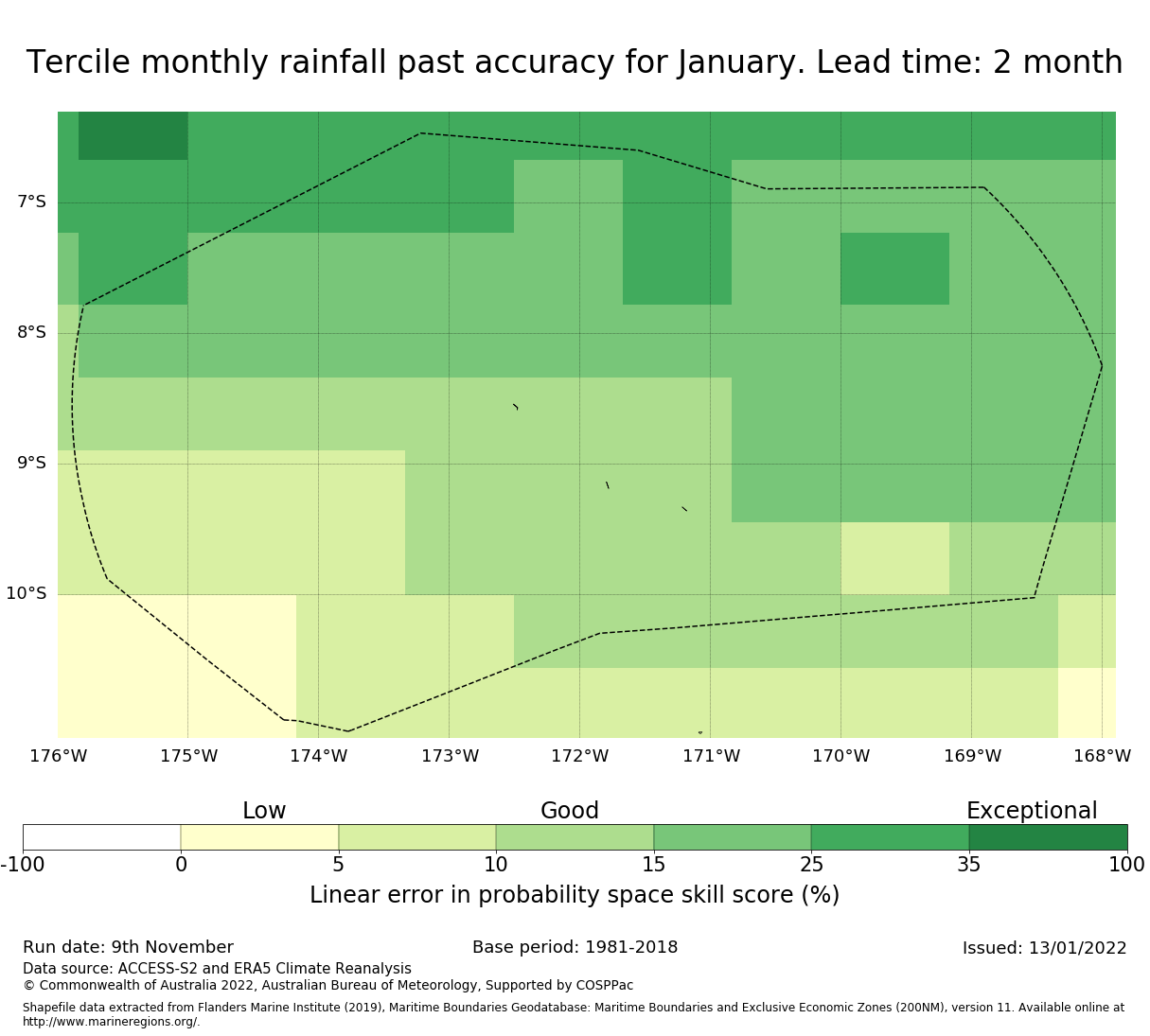 Tercile monthly rainfall past accuracy for January. Lead time: 2 month

7°S
8°S
9°S
10°S

176°W 175°W 174°W 173°W 172°W 171°W 170°W 169°W 168°W

Low Good Exceptional

-100 0 5 10 15 25 35 100

Linear error in probability space skill score (%)

Run date: 9th November

Base period: 1981-2018

Issued: 13/01/2022

Data source: ACCESS-S2 and ERA5 Climate Reanalysis
© Commonwealth of Australia 2022, Australian Bureau of Meteorology, Supported by COSPPac

Shapefile data extracted from Flanders Marine Institute (2019), Maritime Boundaries Geodatabase: Maritime Boundaries and Exclusive Economic Zones (200NM), version 11. Available online at http://www.marineregions.org/.